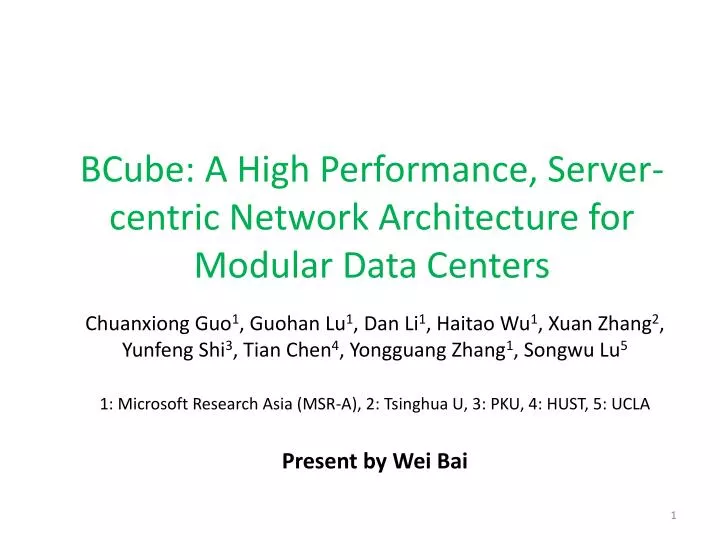 BCube: A High Performance, Server-centric Network Architecture for Modular Data Centers

Chuanxiong Guo$^1$, Guohan Lu$^1$, Dan Li$^1$, Haitao Wu$^1$, Xuan Zhang$^2$, Yunfeng Shi$^3$, Tian Chen$^4$, Yongguang Zhang$^1$, Songwu Lu$^5$

1: Microsoft Research Asia (MSR-A), 2: Tsinghua U, 3: PKU, 4: HUST, 5: UCLA

Present by Wei Bai

1